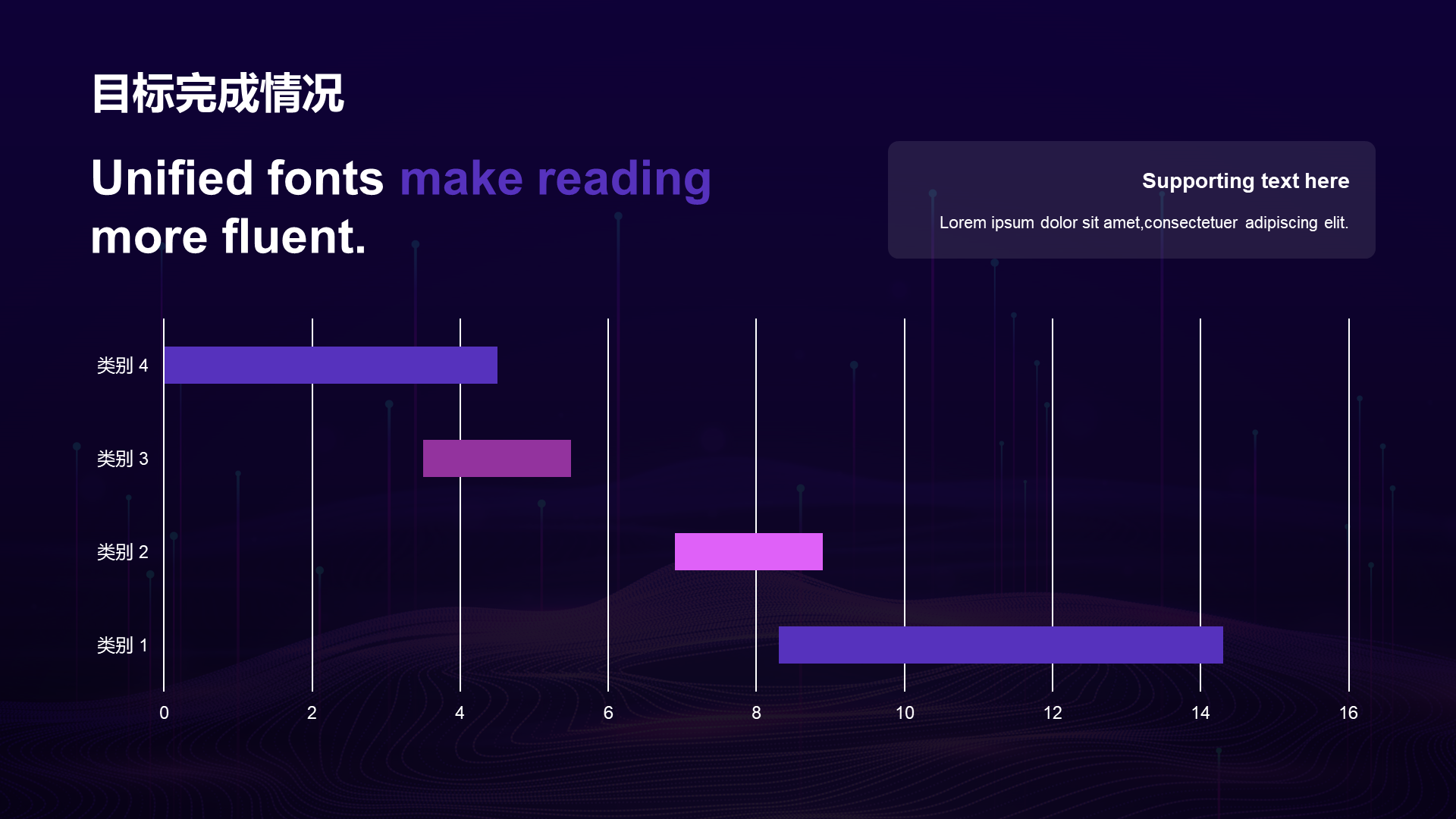 目标完成情况

Unified fonts make reading more fluent.

Supporting text here

Lorem ipsum dolor sit amet,consectetuer adipiscing elit.

类别 4

类别 3

类别 2

类别 1

0 2 4 6 8 10 12 14 16